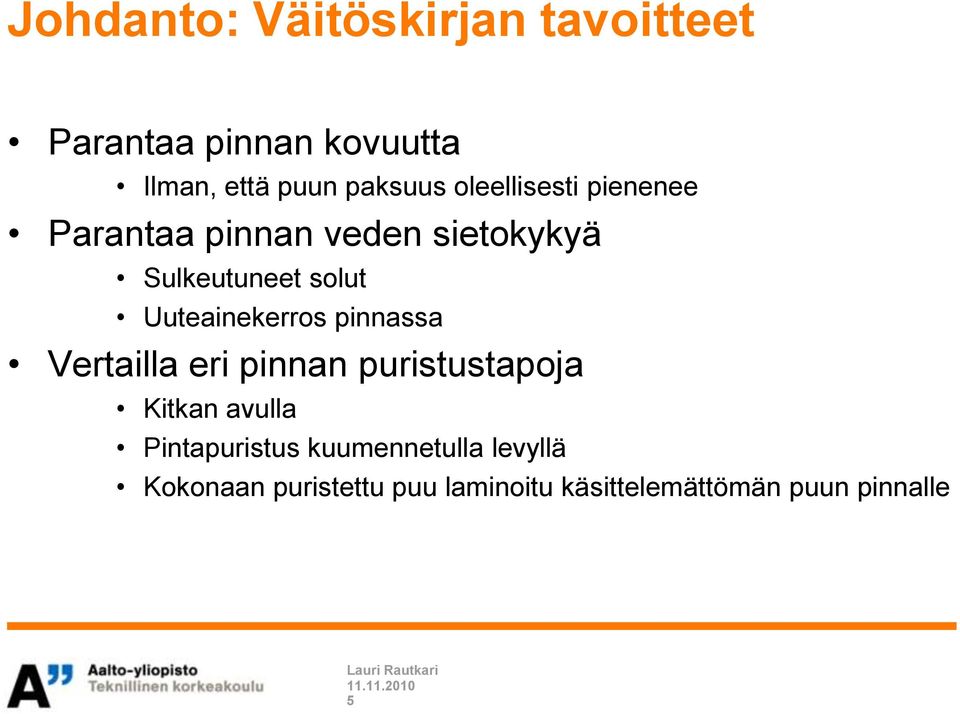 Johdanto: Väitöskirjan tavoitteet

• Parantaa pinnan kovuutta
  • Ilman, että puun paksuus oleellisesti pienenee
• Parantaa pinnan veden sietokykyä
  • Sulkeutuneet solut
  • Uuteainekerros pinnassa
• Vertailla eri pinnan puristustapoja
  • Kitkan avulla
  • Pintapuristus kuumennetulla levyllä
  • Kokonaan puristettu puu laminoitu käsittelemättömän puun pinnalle

A" Aalto-yliopisto
Teknillinen korkeakoulu

Lauri Rautkari
11.11.2010
5